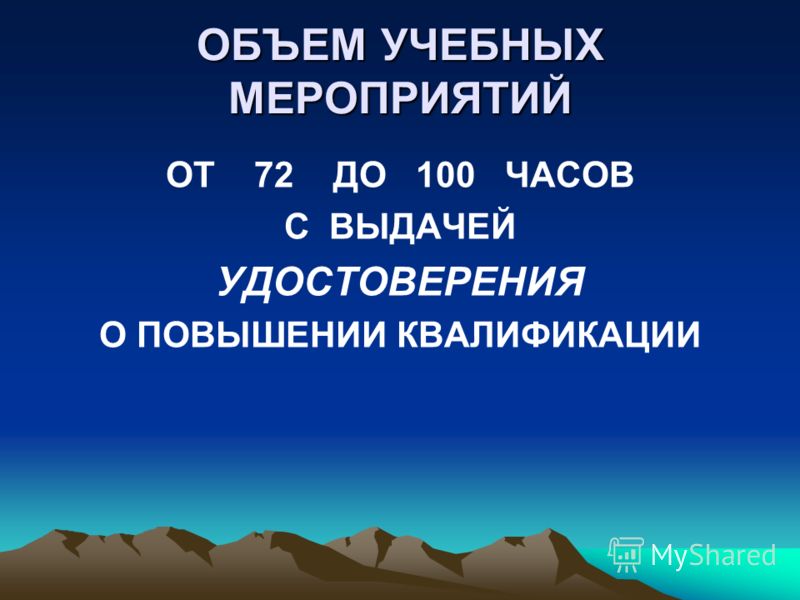 ОБЪЕМ УЧЕБНЫХ МЕРОПРИЯТИЙ

ОТ 72 ДО 100 ЧАСОВ
С ВЫДАЧЕЙ
УДОСТОВЕРЕНИЯ
О ПОВЫШЕНИИ КВАЛИФИКАЦИИ

MyShared